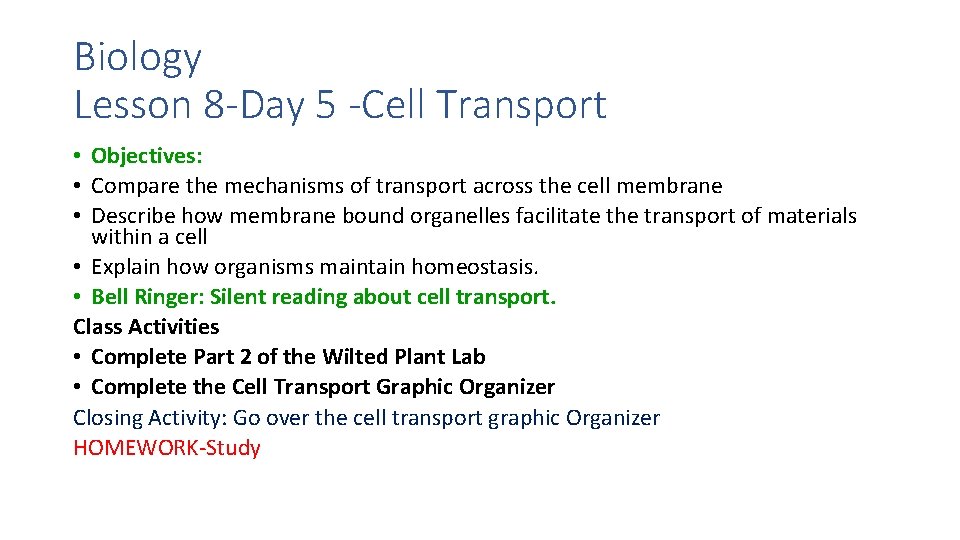 Biology
Lesson 8-Day 5 -Cell Transport

• Objectives:
• Compare the mechanisms of transport across the cell membrane
• Describe how membrane bound organelles facilitate the transport of materials within a cell
• Explain how organisms maintain homeostasis.
• Bell Ringer: Silent reading about cell transport.
Class Activities
• Complete Part 2 of the Wilted Plant Lab
• Complete the Cell Transport Graphic Organizer
Closing Activity: Go over the cell transport graphic Organizer
HOMEWORK-Study